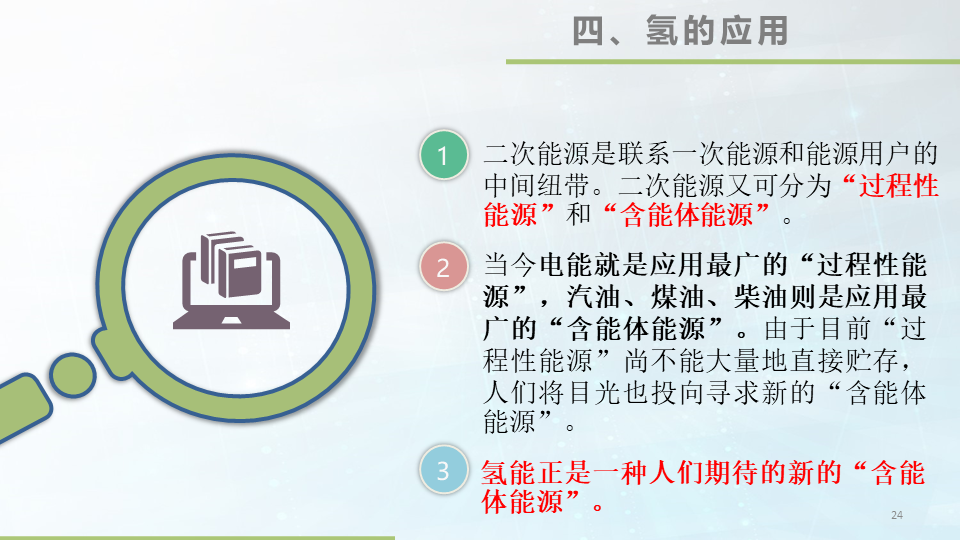 四、氢的应用

1 二次能源是联系一次能源和能源用户的中间纽带。二次能源又可分为“过程性能源”和“含能体能源”。

2 当今电能就是应用最广的“过程性能源”，汽油、煤油、柴油则是应用最广的“含能体能源”。由于目前“过程性能源”尚不能大量地直接贮存，人们将目光也投向寻求新的“含能体能源”。

3 氢能正是一种人们期待的新的“含能体能源”。

24